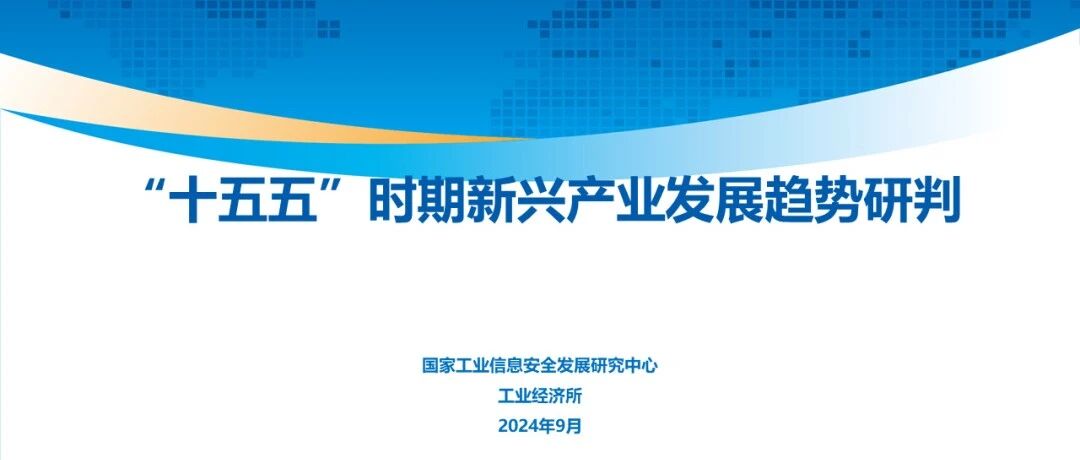 “十五五”时期新兴产业发展趋势研判

国家工业信息安全发展研究中心
工业经济所
2024年9月